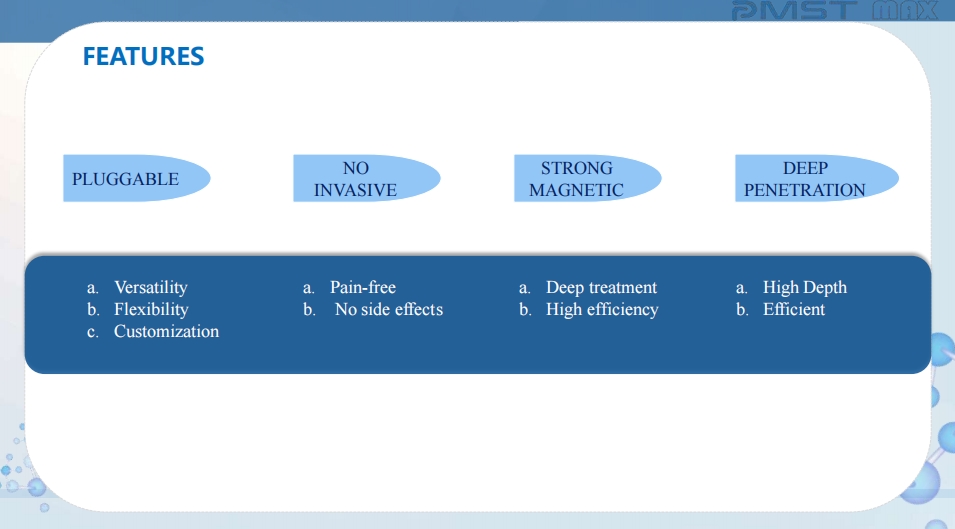 PMST MAX

FEATURES

PLUGGABLE

NO INVASIVE

STRONG MAGNETIC

DEEP PENETRATION

a. Versatility
b. Flexibility
c. Customization

a. Pain-free
b. No side effects

a. Deep treatment
b. High efficiency

a. High Depth
b. Efficient